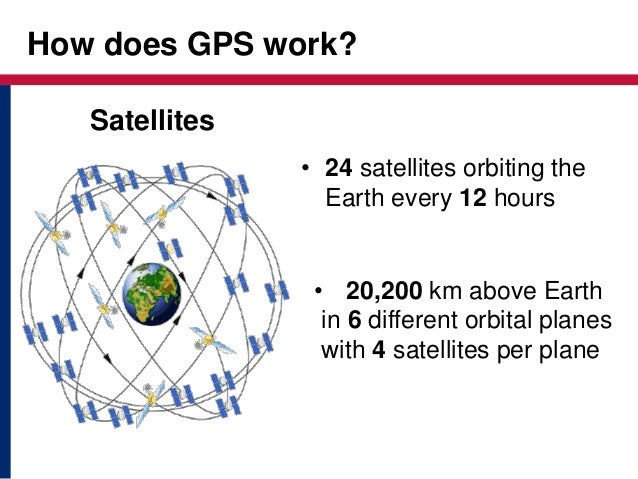 How does GPS work?

Satellites

• 24 satellites orbiting the Earth every 12 hours

• 20,200 km above Earth in 6 different orbital planes with 4 satellites per plane